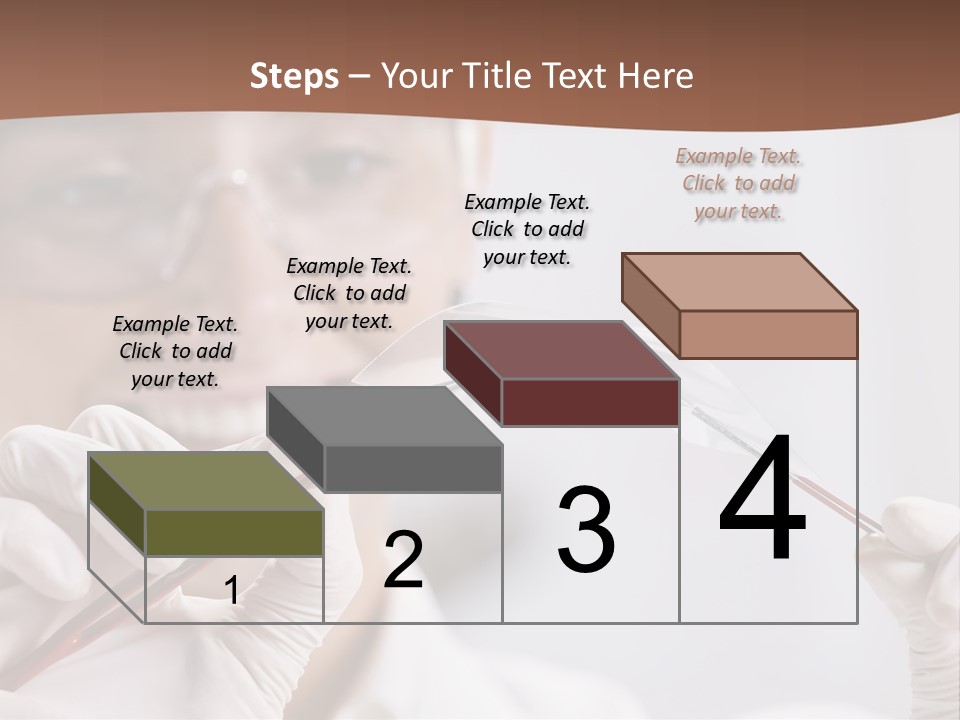 Steps – Your Title Text Here

Example Text. Click to add your text.

Example Text. Click to add your text.

Example Text. Click to add your text.

Example Text. Click to add your text.

1

2

3

4